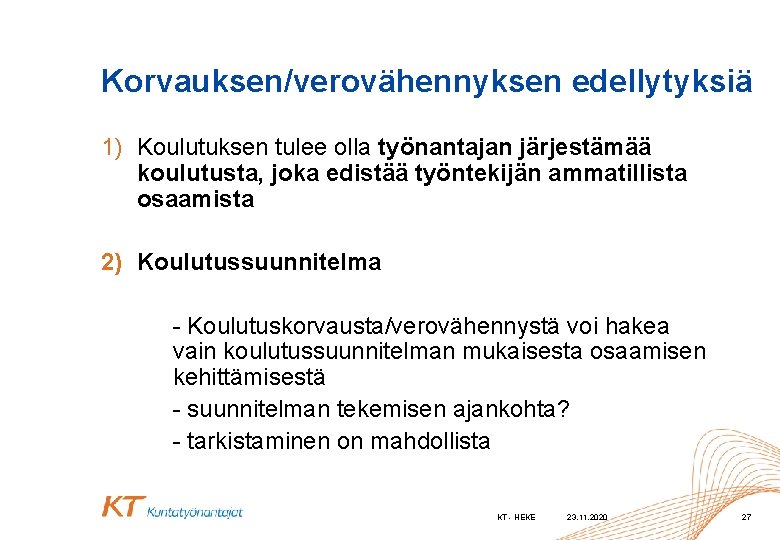 Korvauksen/verovähennyksen edellytyksiä

1) Koulutuksen tulee olla työnantajan järjestämää koulutusta, joka edistää työntekijän ammatillista osaamista

2) Koulutussuunnitelma

- Koulutuskorvausta/verovähennystä voi hakea vain koulutussuunnitelman mukaisesta osaamisen kehittämisestä

- suunnitelman tekemisen ajankohta?

- tarkistaminen on mahdollista

KT Kuntatyönantajat

KT - HEKE 23.11.2020 27